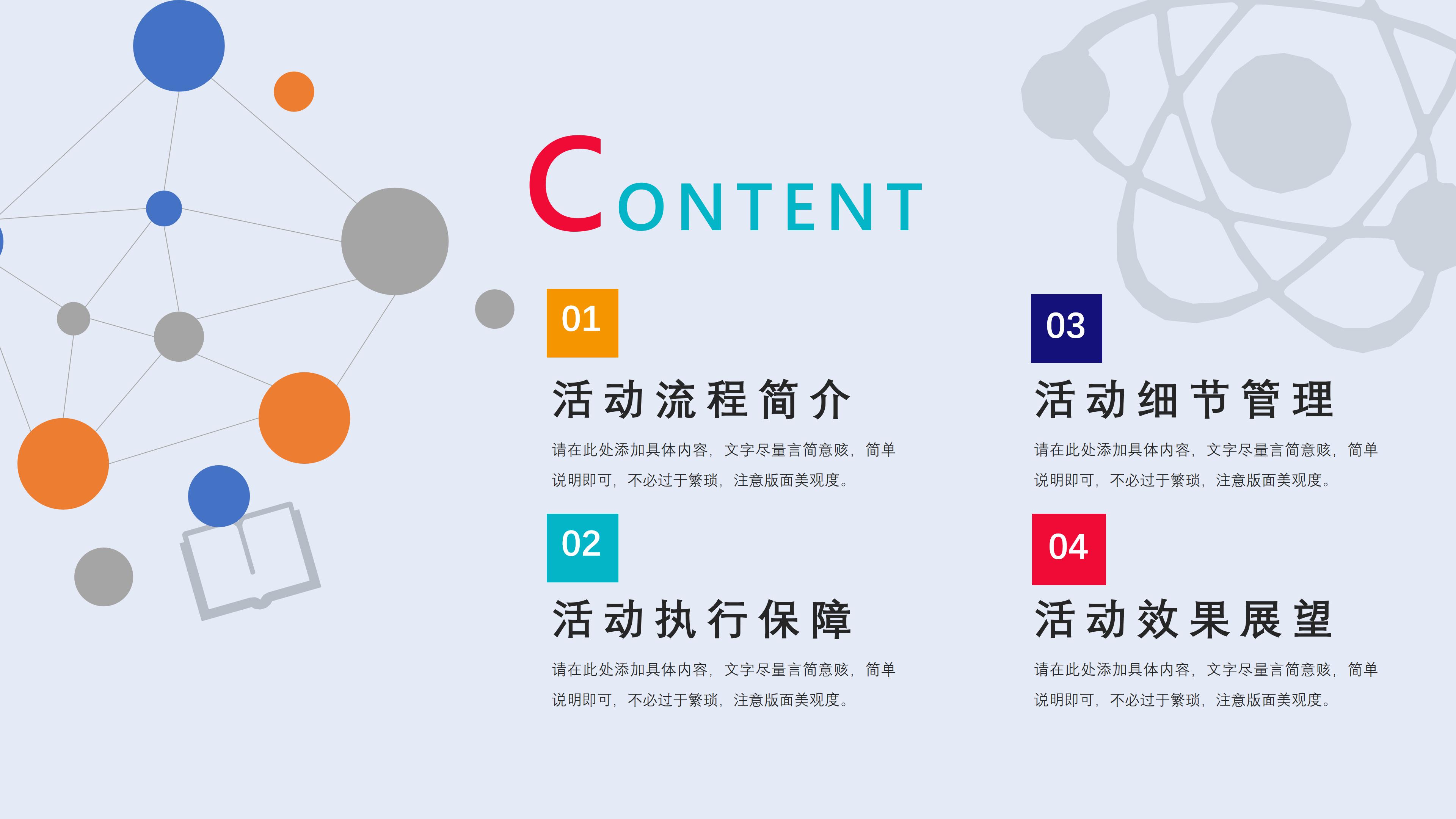 CONTENT

01

活动流程简介

请在此处添加具体内容，文字尽量言简意赅，简单说明即可，不必过于繁琐，注意版面美观度。

02

活动执行保障

请在此处添加具体内容，文字尽量言简意赅，简单说明即可，不必过于繁琐，注意版面美观度。

03

活动细节管理

请在此处添加具体内容，文字尽量言简意赅，简单说明即可，不必过于繁琐，注意版面美观度。

04

活动效果展望

请在此处添加具体内容，文字尽量言简意赅，简单说明即可，不必过于繁琐，注意版面美观度。